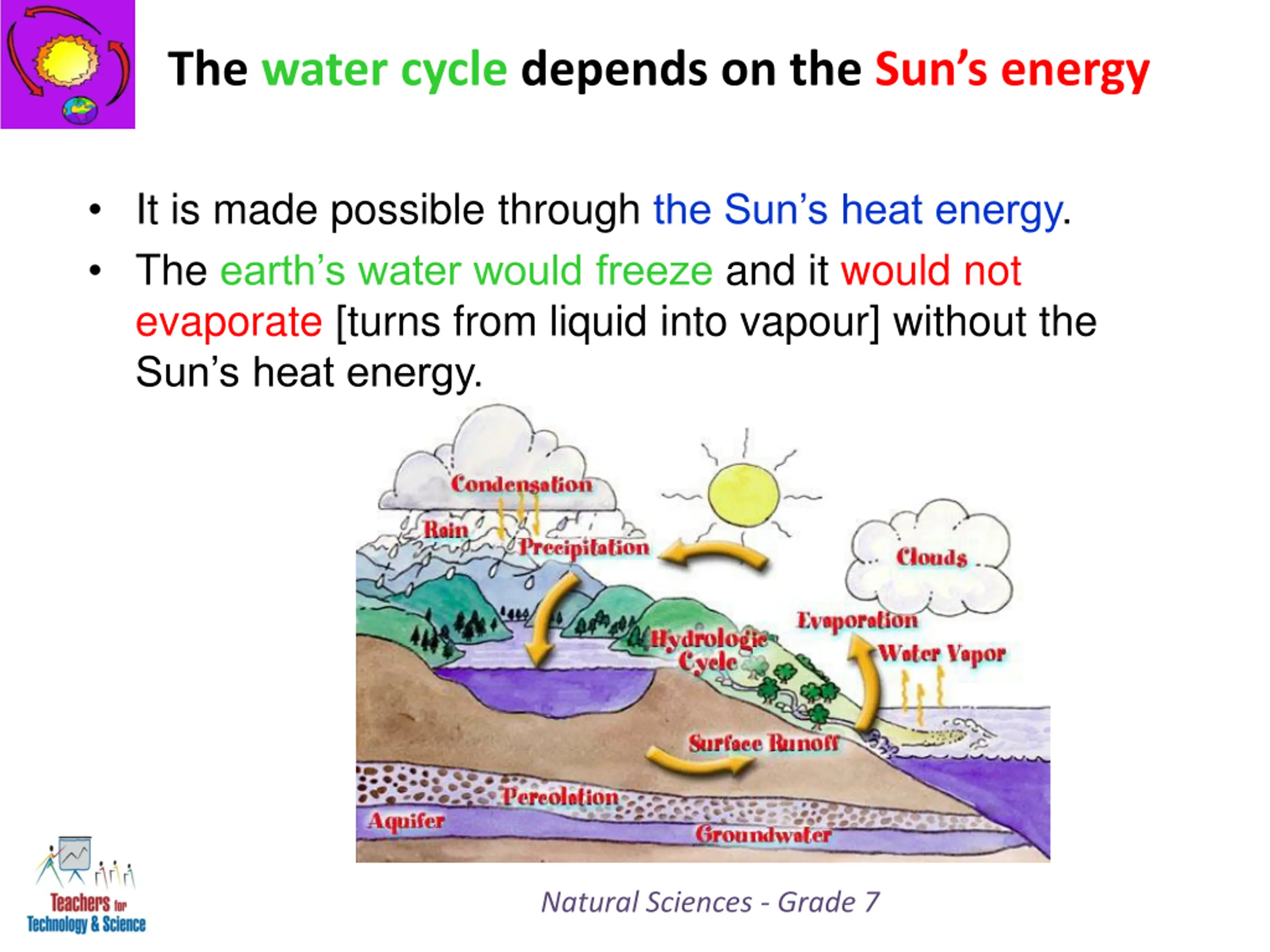 The water cycle depends on the Sun's energy

• It is made possible through the Sun's heat energy.

• The earth's water would freeze and it would not evaporate [turns from liquid into vapour] without the Sun's heat energy.

Condensation
Rain
Precipitation
Clouds
Evaporation
Hydrologic Cycle
Water Vapor
Surface Runoff
Percolation
Aquifer
Groundwater

Teachers for Technology & Science

Natural Sciences - Grade 7